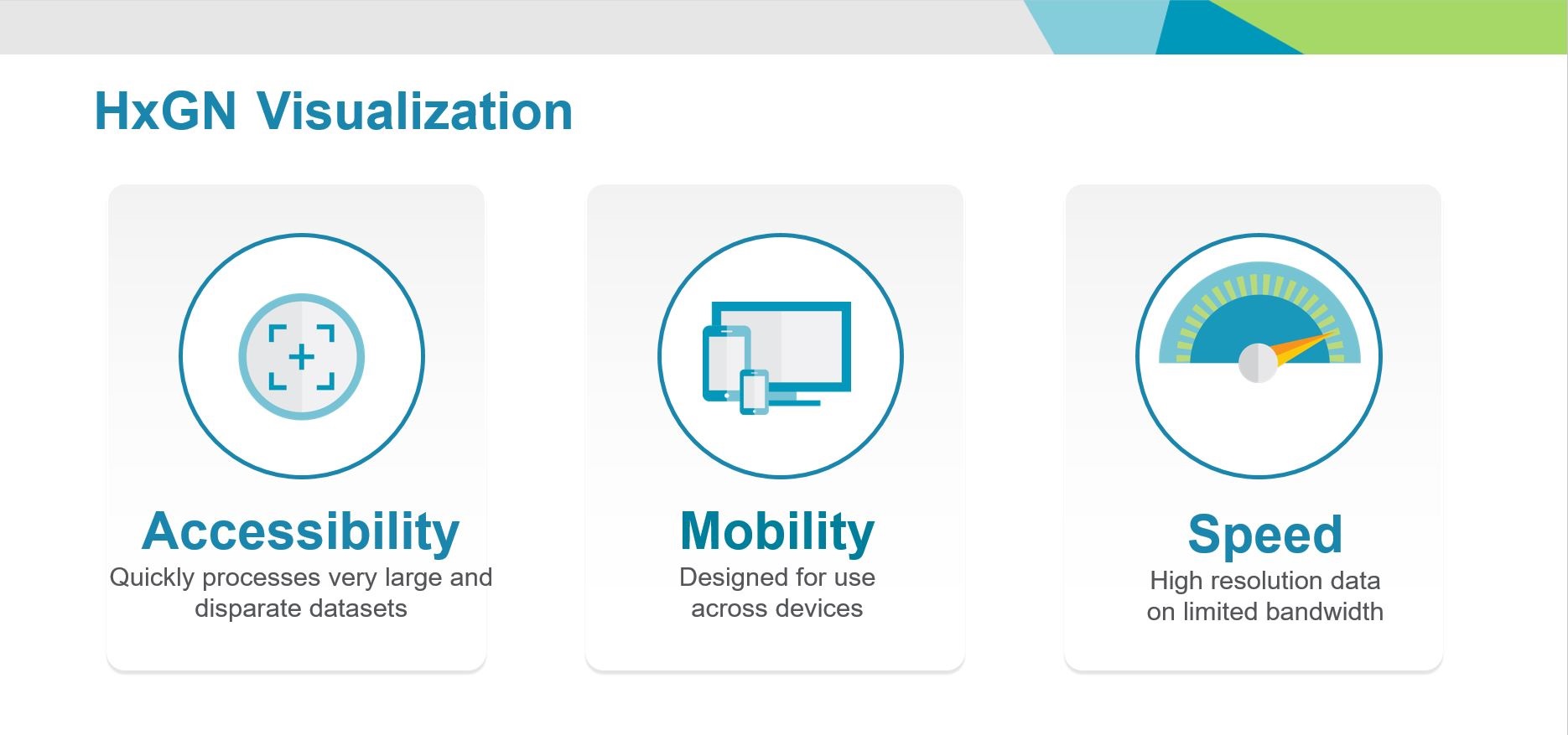 HxGN Visualization

Accessibility
Quickly processes very large and disparate datasets

Mobility
Designed for use across devices

Speed
High resolution data on limited bandwidth